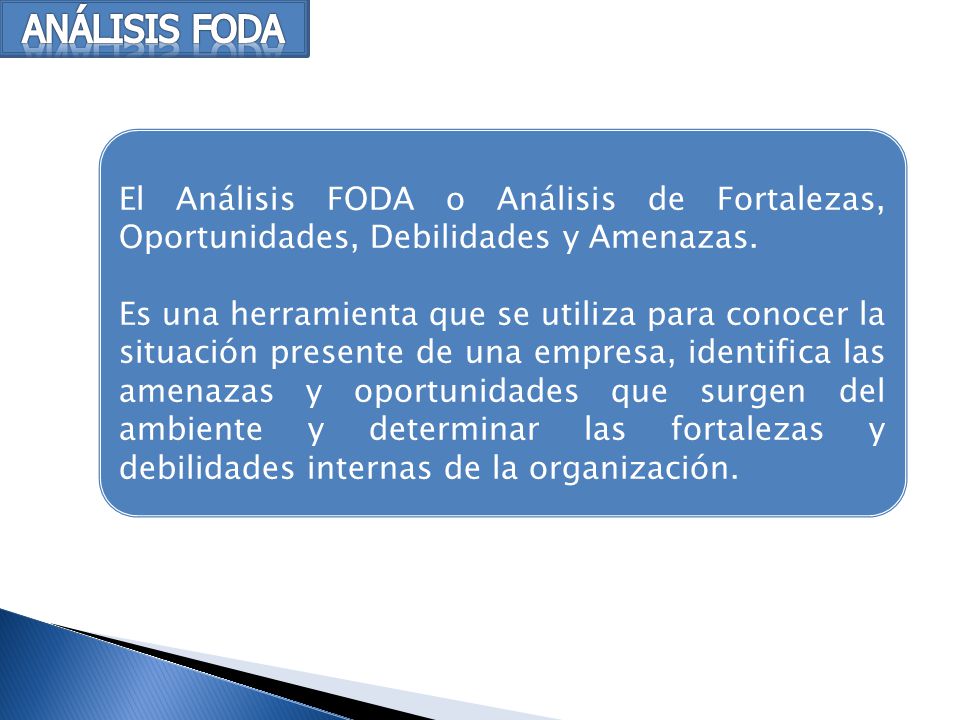 ANÁLISIS FODA

El Análisis FODA o Análisis de Fortalezas, Oportunidades, Debilidades y Amenazas.

Es una herramienta que se utiliza para conocer la situación presente de una empresa, identifica las amenazas y oportunidades que surgen del ambiente y determinar las fortalezas y debilidades internas de la organización.